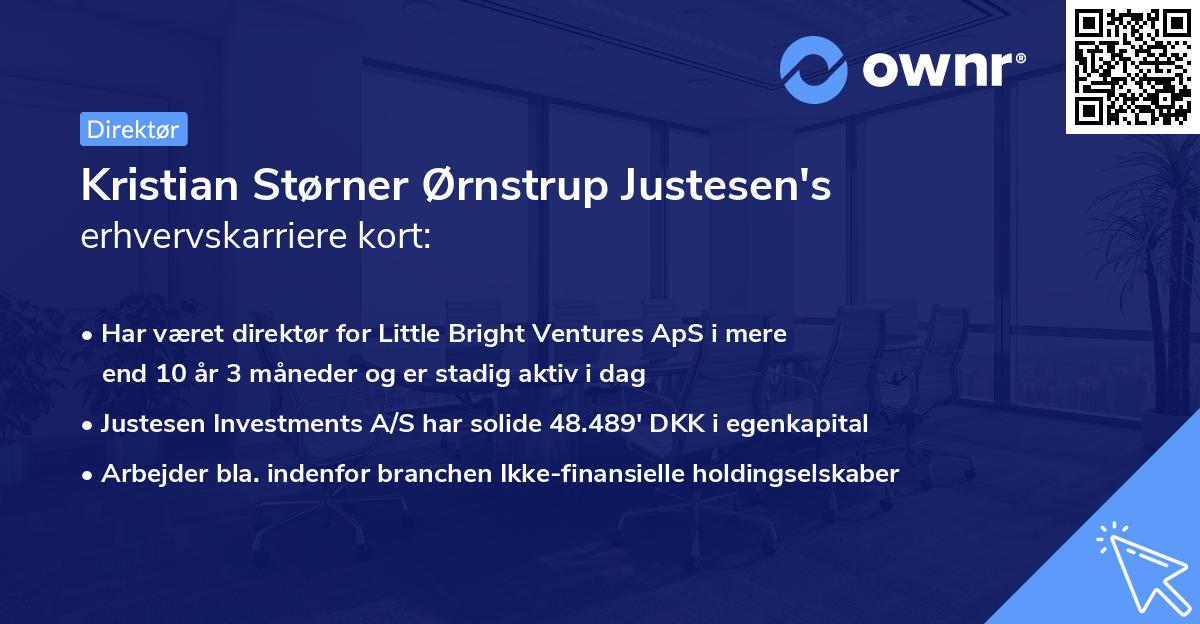 ownr®

Direktør

Kristian Størner Ørnstrup Justesen's erhvervskarriere kort:

• Har været direktør for Little Bright Ventures ApS i mere end 10 år 3 måneder og er stadig aktiv i dag
• Justesen Investments A/S har solide 48.489' DKK i egenkapital
• Arbejder bla. indenfor branchen Ikke-finansielle holdingselskaber